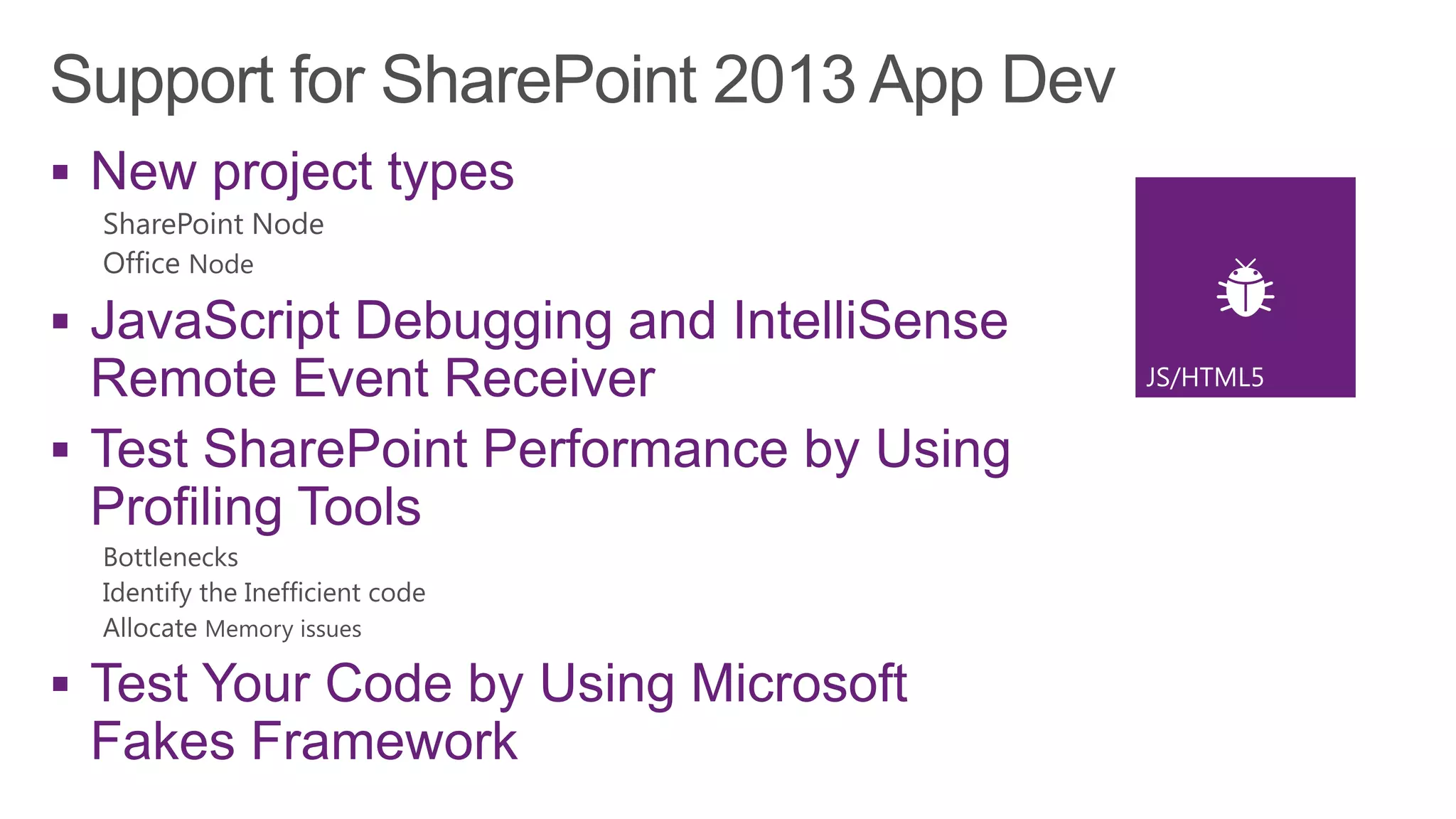 Support for SharePoint 2013 App Dev

▪ New project types

SharePoint Node
Office Node

▪ JavaScript Debugging and IntelliSense
Remote Event Receiver

▪ Test SharePoint Performance by Using Profiling Tools

Bottlenecks
Identify the Inefficient code
Allocate Memory issues

▪ Test Your Code by Using Microsoft Fakes Framework

JS/HTML5